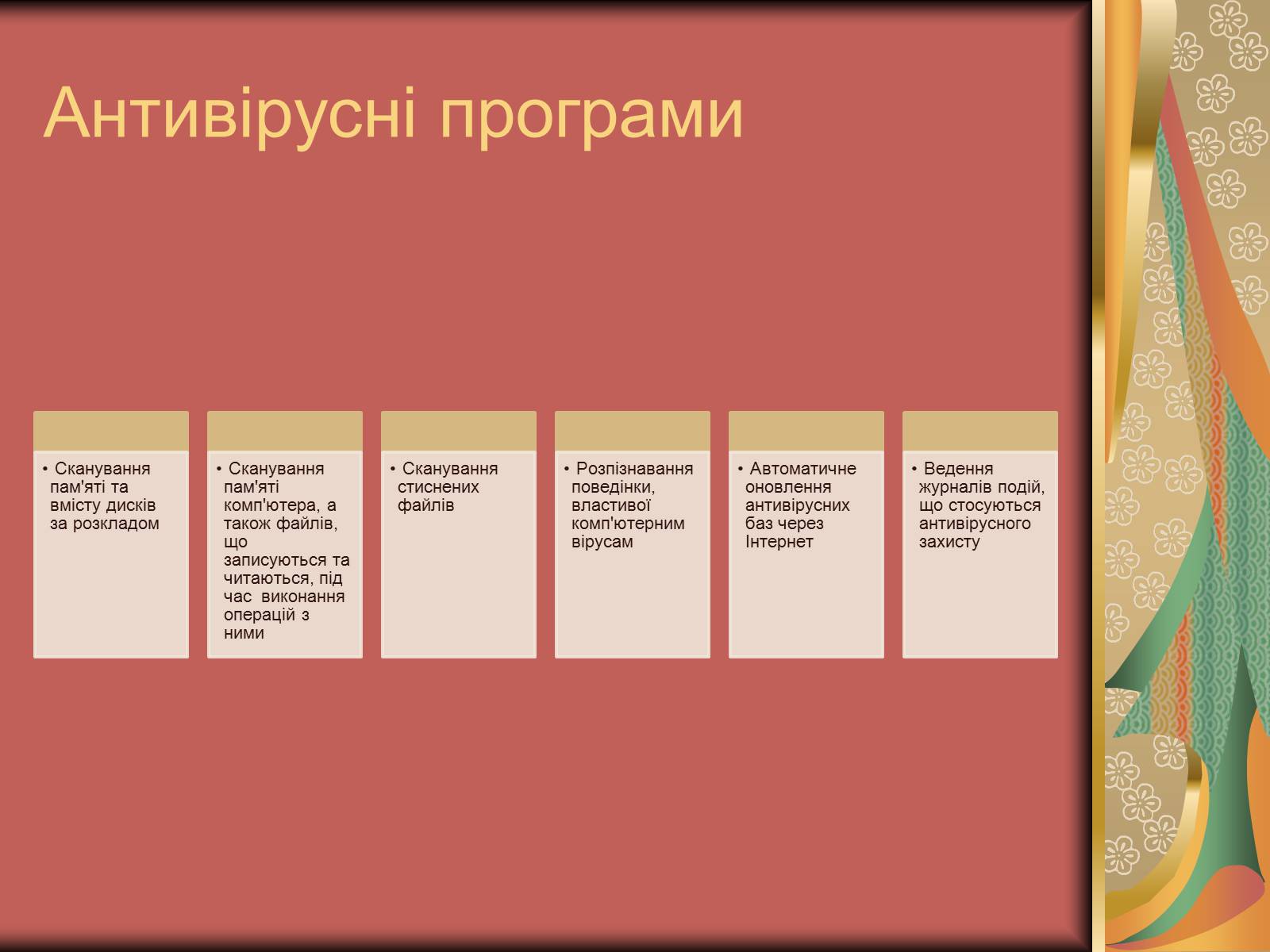 Антивірусні програми

• Сканування пам'яті та вмісту дисків за розкладом

• Сканування пам'яті комп'ютера, а також файлів, що записуються та читаються, під час виконання операцій з ними

• Сканування стиснених файлів

• Розпізнавання поведінки, властивої комп'ютерним вірусам

• Автоматичне оновлення антивірусних баз через Інтернет

• Ведення журналів подій, що стосуються антивірусного захисту